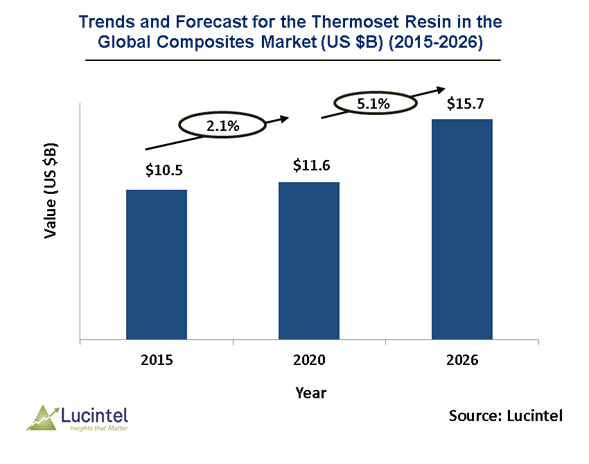 Trends and Forecast for the Thermoset Resin in the Global Composites Market (US $B) (2015-2026)

Value (US $B)

2.1%

5.1%

$10.5

$11.6

$15.7

2015

2020

2026

Year

Lucintel
Insights that Matter

Source: Lucintel